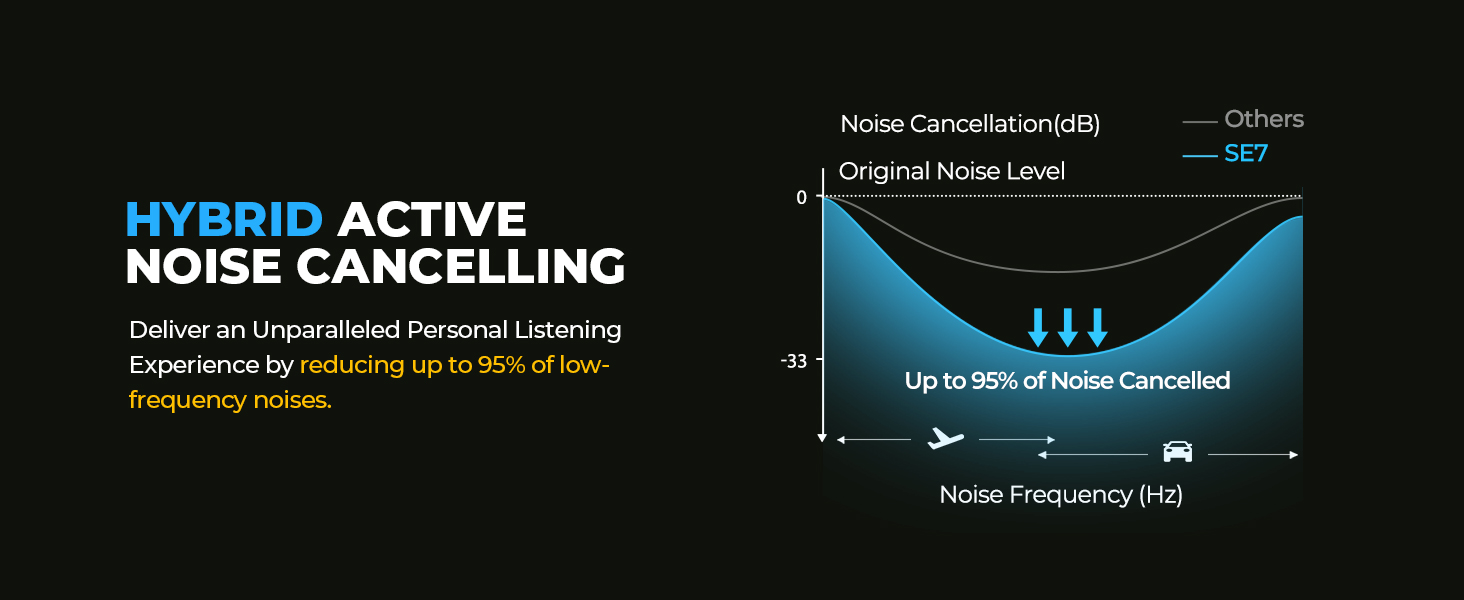 HYBRID ACTIVE NOISE CANCELLING

Deliver an Unparalleled Personal Listening Experience by reducing up to 95% of low-frequency noises.

Noise Cancellation(dB)

Others
SE7

Original Noise Level

0

-33

Up to 95% of Noise Cancelled

Noise Frequency (Hz)